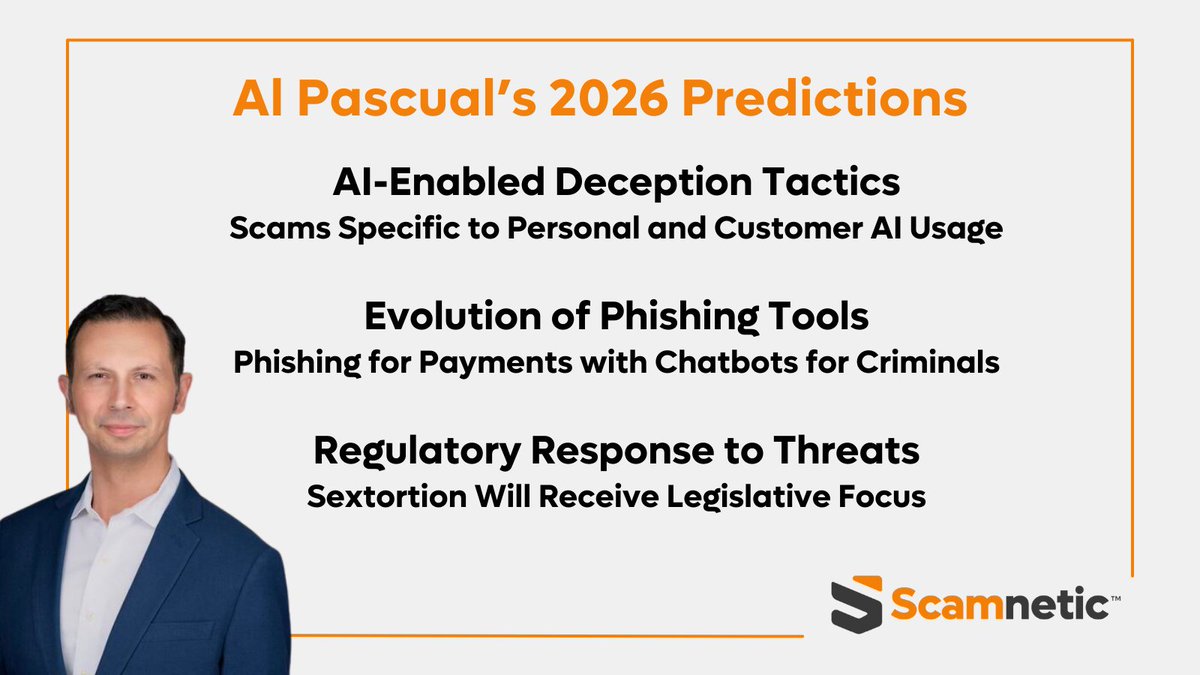 Al Pascual's 2026 Predictions

AI-Enabled Deception Tactics
Scams Specific to Personal and Customer AI Usage

Evolution of Phishing Tools
Phishing for Payments with Chatbots for Criminals

Regulatory Response to Threats
Sextortion Will Receive Legislative Focus

Scamnetic™